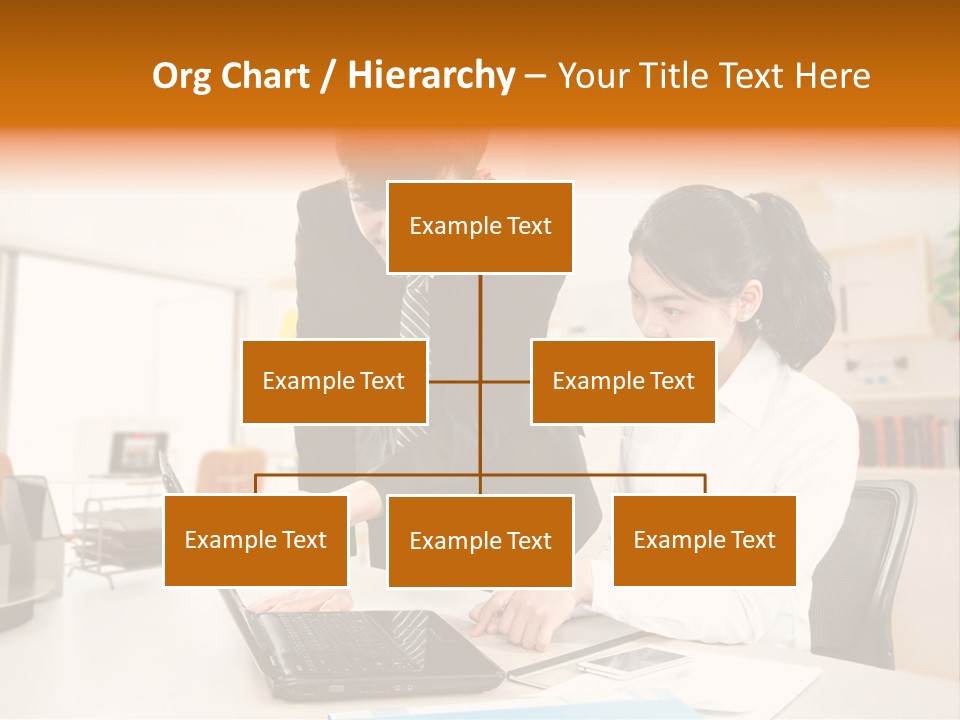 Org Chart / Hierarchy – Your Title Text Here

Example Text

Example Text

Example Text

Example Text

Example Text

Example Text